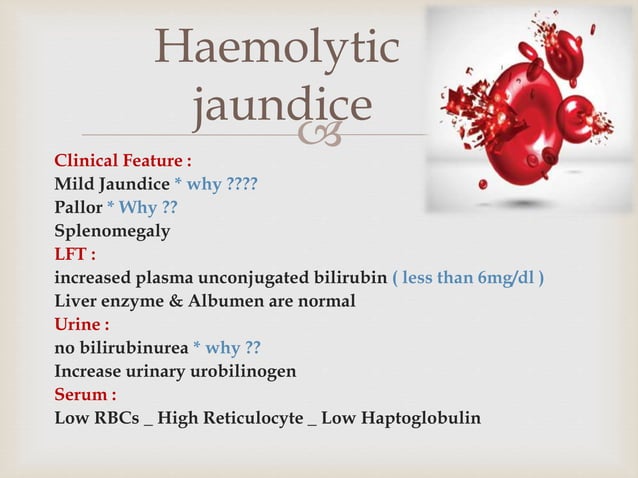 Haemolytic jaundice

Clinical Feature :
Mild Jaundice * why ????
Pallor * Why ??
Splenomegaly
LFT :
increased plasma unconjugated bilirubin ( less than 6mg/dl )
Liver enzyme & Albumen are normal
Urine :
no bilirubinurea * why ??
Increase urinary urobilinogen
Serum :
Low RBCs _ High Reticulocyte _ Low Haptoglobulin